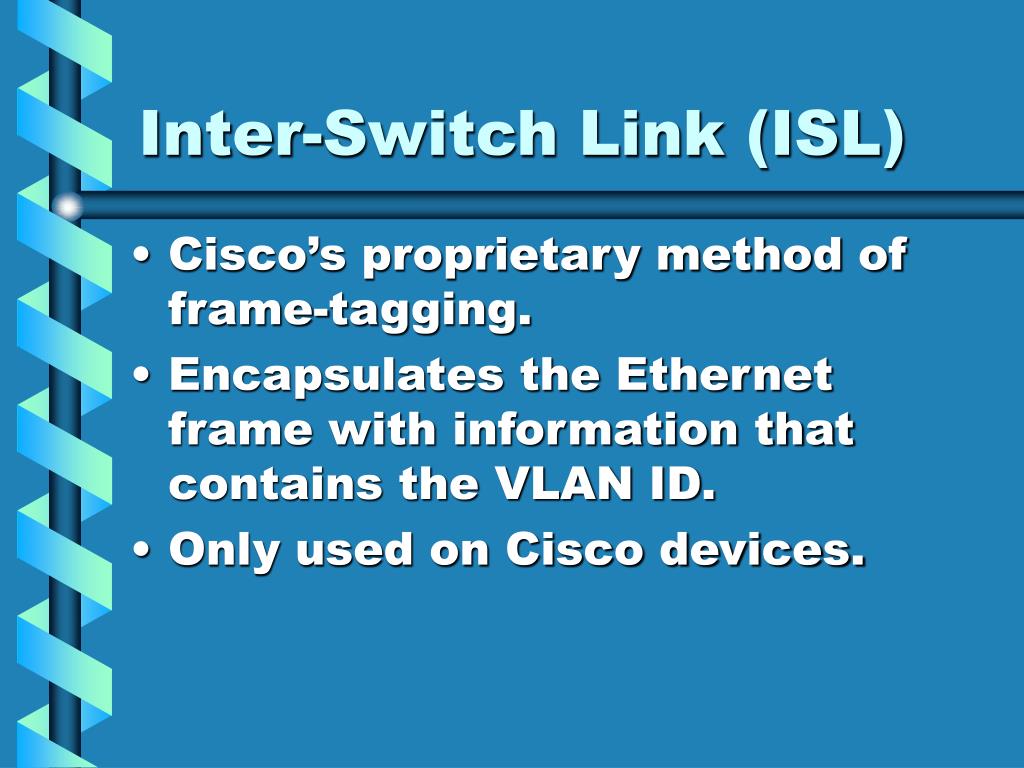 Inter-Switch Link (ISL)

• Cisco’s proprietary method of frame-tagging.
• Encapsulates the Ethernet frame with information that contains the VLAN ID.
• Only used on Cisco devices.